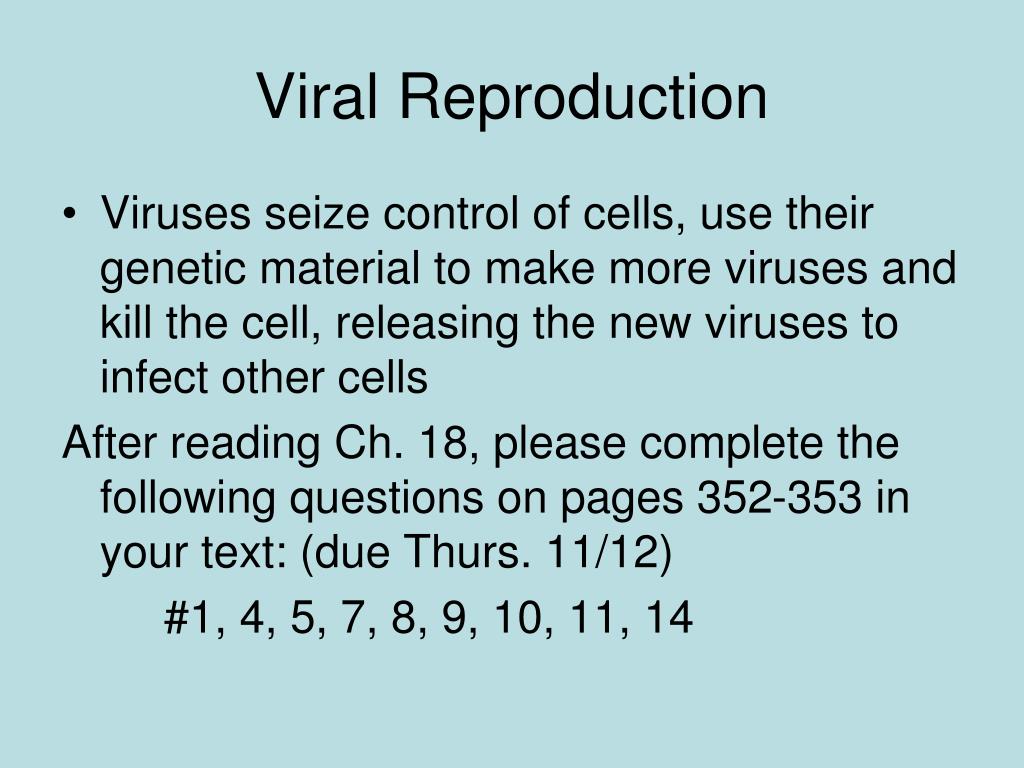 Viral Reproduction

• Viruses seize control of cells, use their genetic material to make more viruses and kill the cell, releasing the new viruses to infect other cells

After reading Ch. 18, please complete the following questions on pages 352-353 in your text: (due Thurs. 11/12)

#1, 4, 5, 7, 8, 9, 10, 11, 14